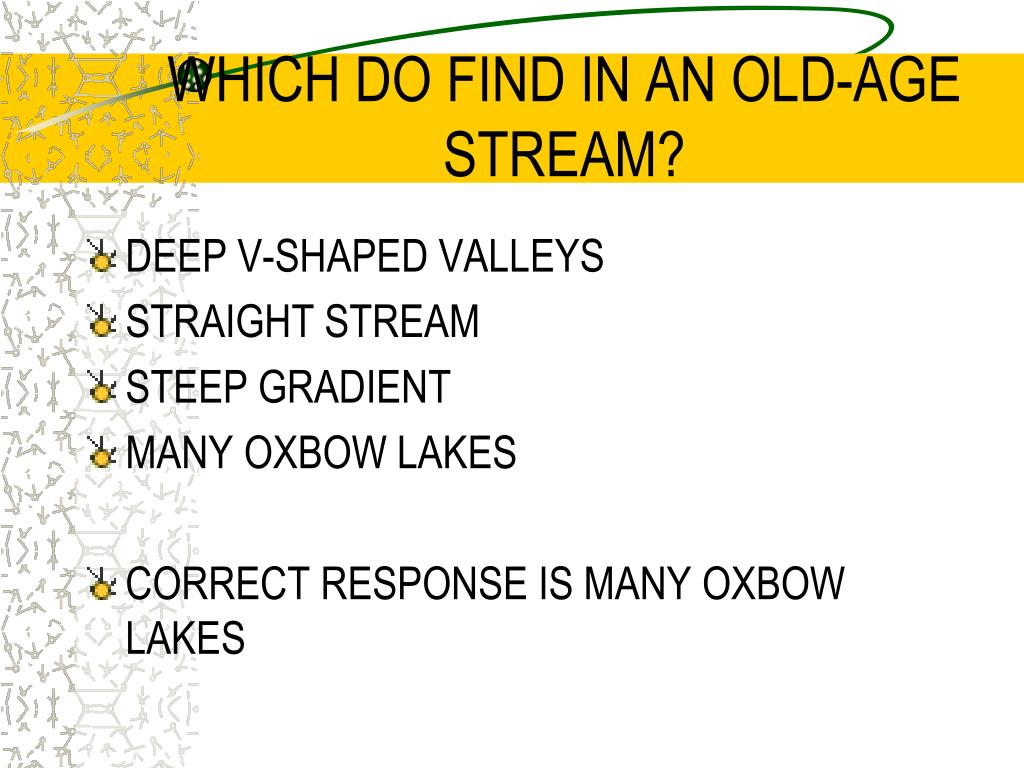 WHICH DO FIND IN AN OLD-AGE STREAM?

DEEP V-SHAPED VALLEYS
STRAIGHT STREAM
STEEP GRADIENT
MANY OXBOW LAKES

CORRECT RESPONSE IS MANY OXBOW LAKES